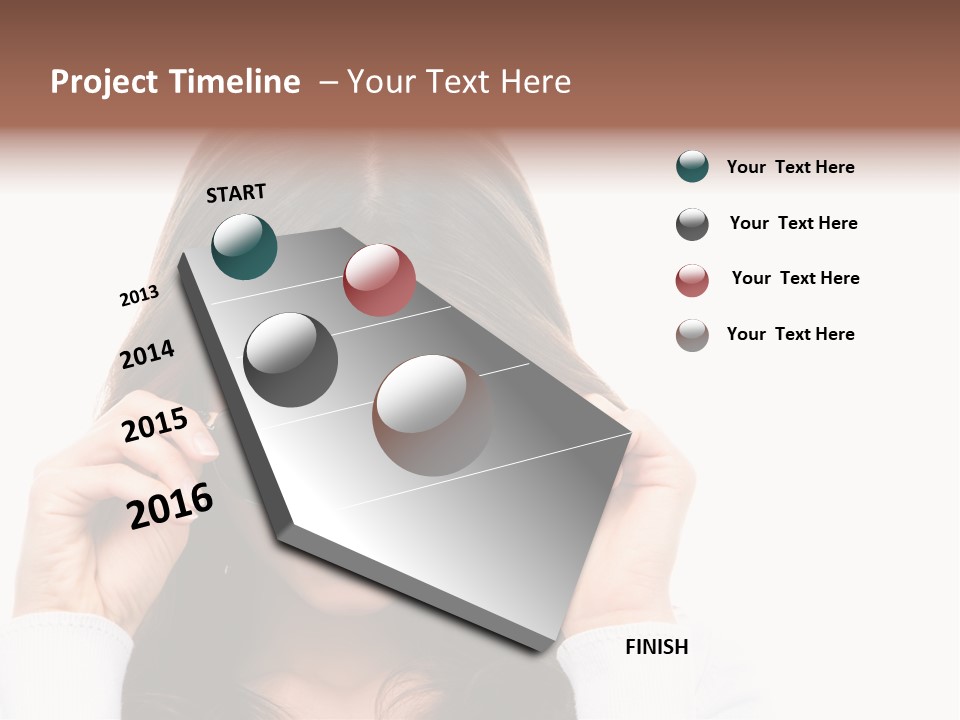 Project Timeline – Your Text Here

START

2013

2014

2015

2016

FINISH

Your Text Here

Your Text Here

Your Text Here

Your Text Here